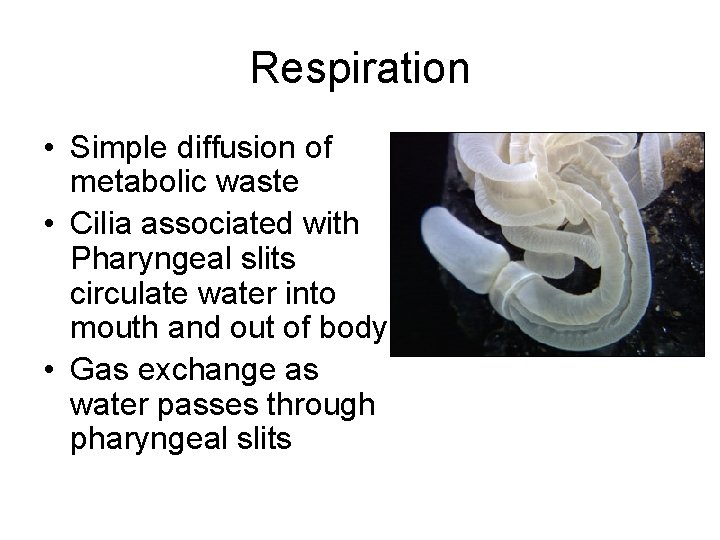 Respiration

• Simple diffusion of metabolic waste
• Cilia associated with Pharyngeal slits circulate water into mouth and out of body
• Gas exchange as water passes through pharyngeal slits